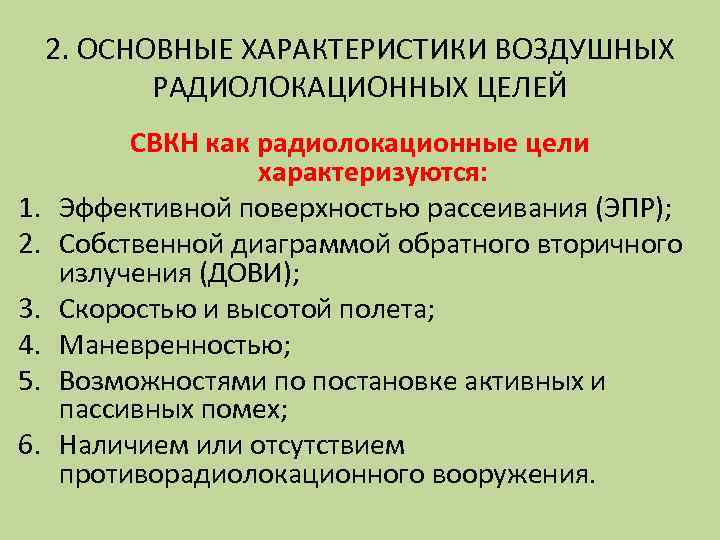 2. ОСНОВНЫЕ ХАРАКТЕРИСТИКИ ВОЗДУШНЫХ РАДИОЛОКАЦИОННЫХ ЦЕЛЕЙ

СВКН как радиолокационные цели характеризуются:

1. Эффективной поверхностью рассеивания (ЭПР);
2. Собственной диаграммой обратного вторичного излучения (ДОВИ);
3. Скоростью и высотой полета;
4. Маневренностью;
5. Возможностями по постановке активных и пассивных помех;
6. Наличием или отсутствием противорадиолокационного вооружения.